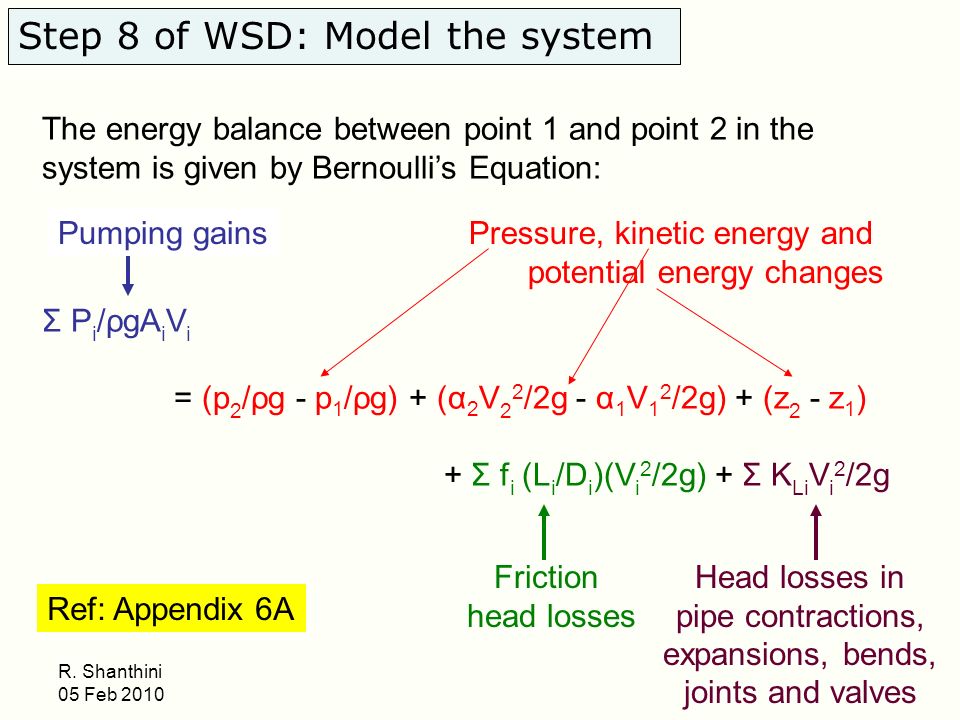 Step 8 of WSD: Model the system

The energy balance between point 1 and point 2 in the system is given by Bernoulli's Equation:

Pumping gains

Pressure, kinetic energy and potential energy changes

$\Sigma P_i/\rho g A_i V_i$

$= (p_2/\rho g - p_1/\rho g) + (\alpha_2 V_2^2/2g - \alpha_1 V_1^2/2g) + (z_2 - z_1)$

$+ \Sigma f_i (L_i/D_i)(V_i^2/2g) + \Sigma K_{Li} V_i^2/2g$

Friction head losses

Head losses in pipe contractions, expansions, bends, joints and valves

Ref: Appendix 6A

R. Shanthini
05 Feb 2010